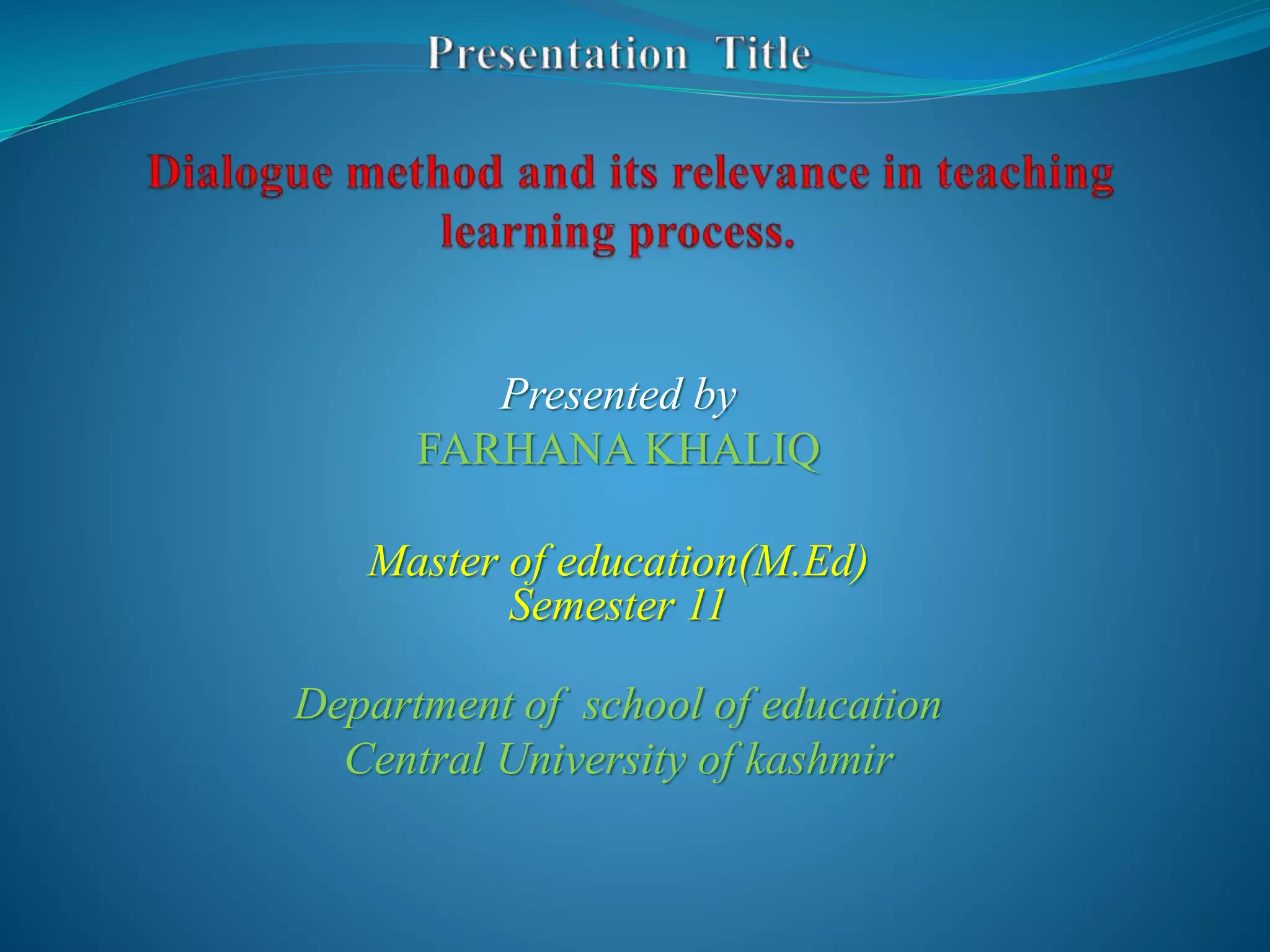 Presentation Title

Dialogue method and its relevance in teaching learning process.

Presented by
FARHANA KHALIQ

Master of education(M.Ed)
Semester 11

Department of school of education
Central University of kashmir